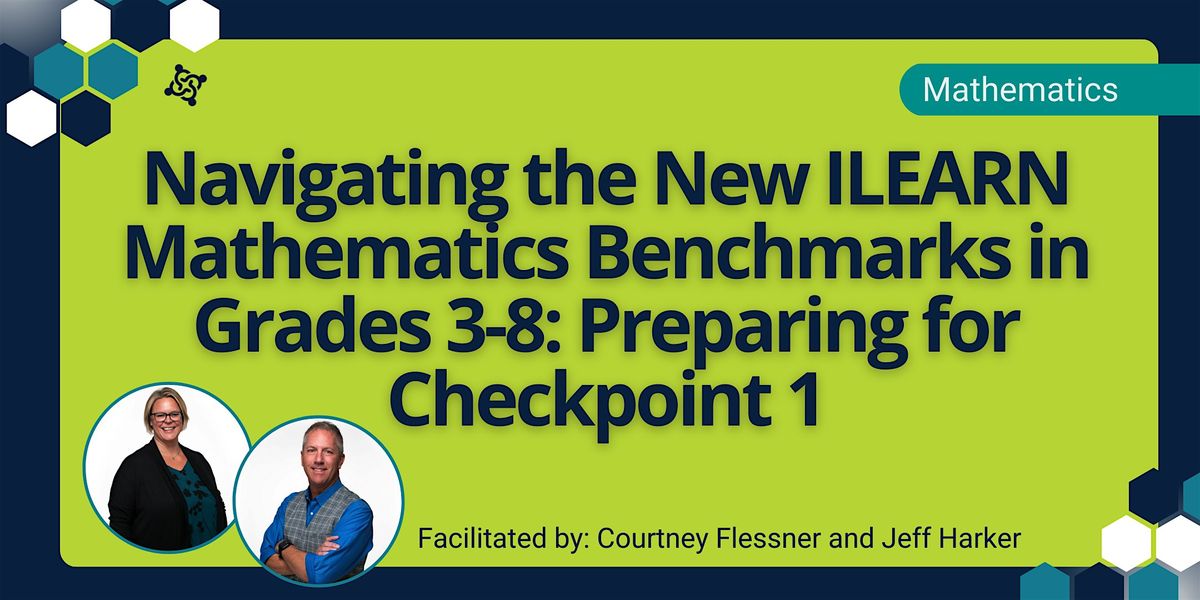 Mathematics

Navigating the New ILEARN Mathematics Benchmarks in Grades 3-8: Preparing for Checkpoint 1

Facilitated by: Courtney Flessner and Jeff Harker